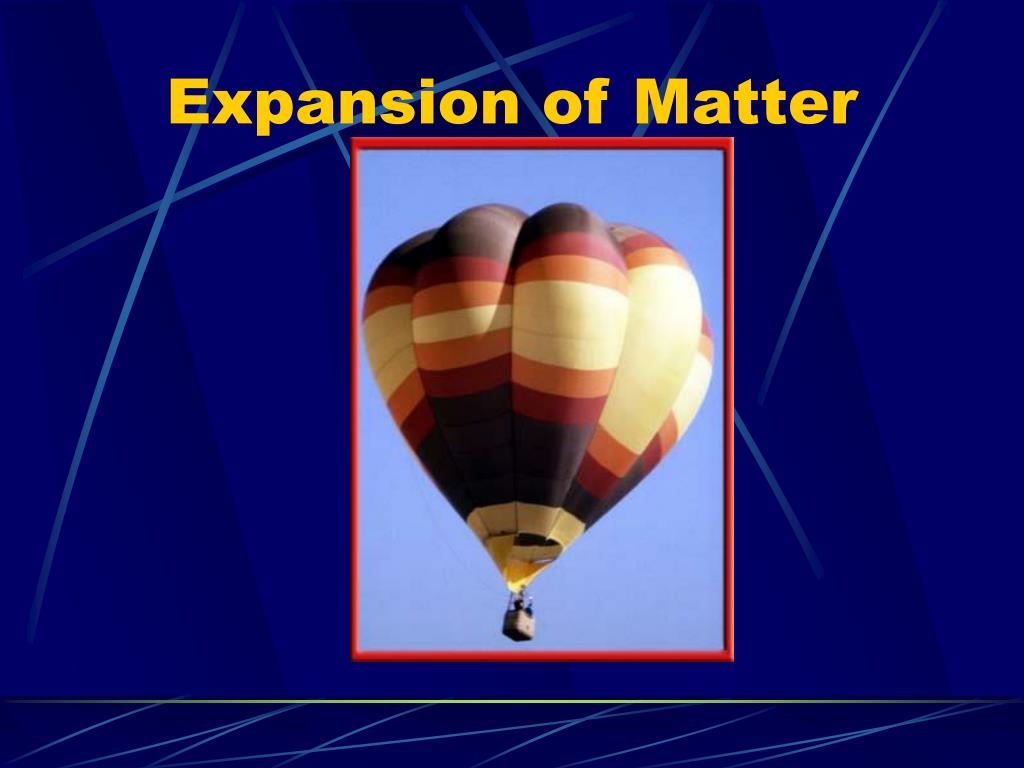 Expansion of Matter